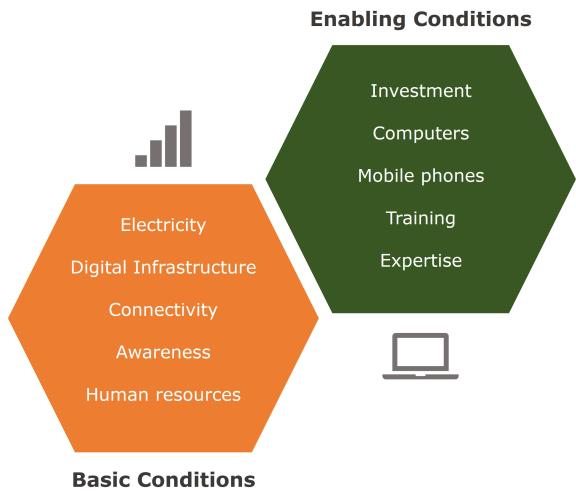 Enabling Conditions

Investment

Computers

Mobile phones

Training

Expertise

Electricity

Digital Infrastructure

Connectivity

Awareness

Human resources

Basic Conditions